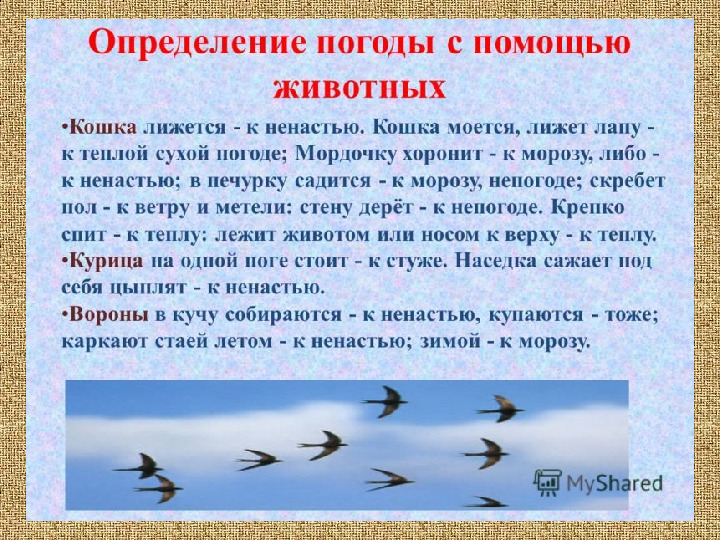 Определение погоды с помощью животных

•Кошка лижется - к ненастью. Кошка моется, лижет лапу - к теплой сухой погоде; Мордочку хоронит - к морозу, либо - к ненастью; в печурку садится - к морозу, непогоде; скребет пол - к ветру и метели: стену дерёт - к непогоде. Крепко спит - к теплу: лежит животом или носом к верху - к теплу.

•Курица на одной ноге стоит - к стуже. Наседка сажает под себя цыплят - к ненастью.

•Вороны в кучу собираются - к ненастью, купаются - тоже; каркают стаей летом - к ненастью; зимой - к морозу.

MyShared